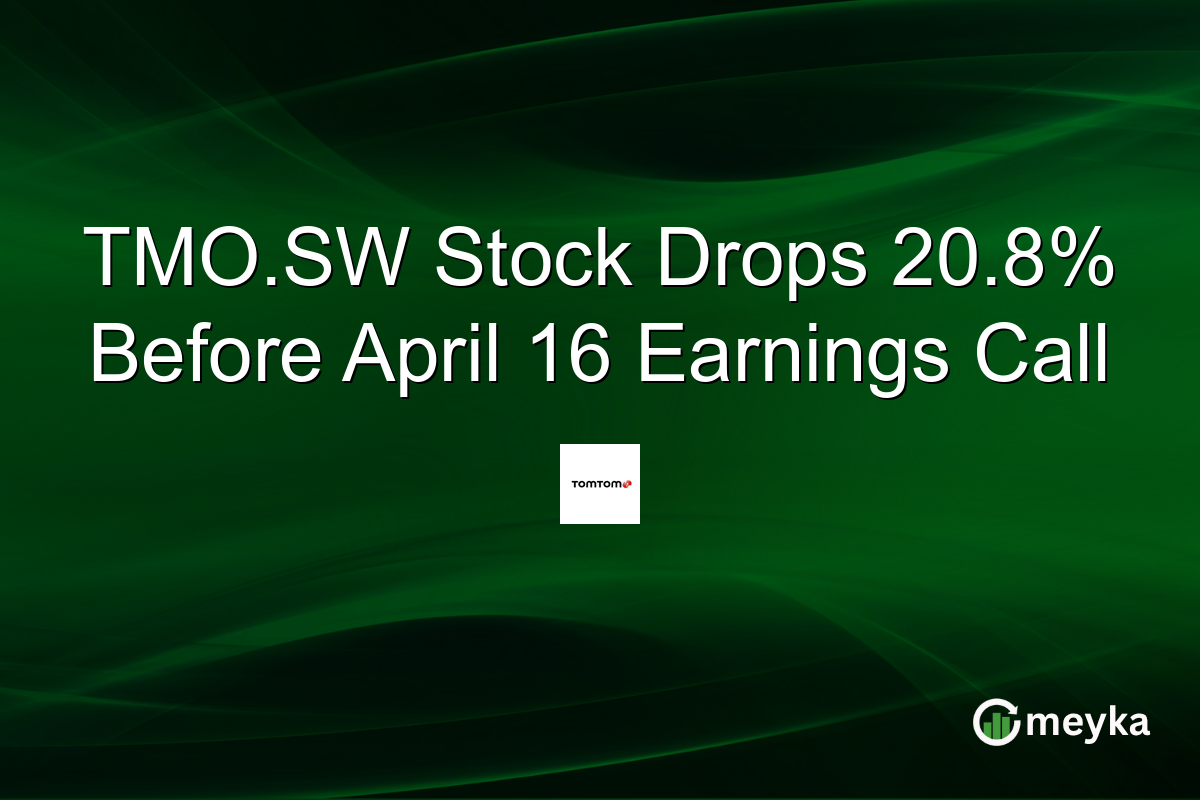 TMO.SW Stock Drops 20.8% Before April 16 Earnings Call

TOMTOM

meyka